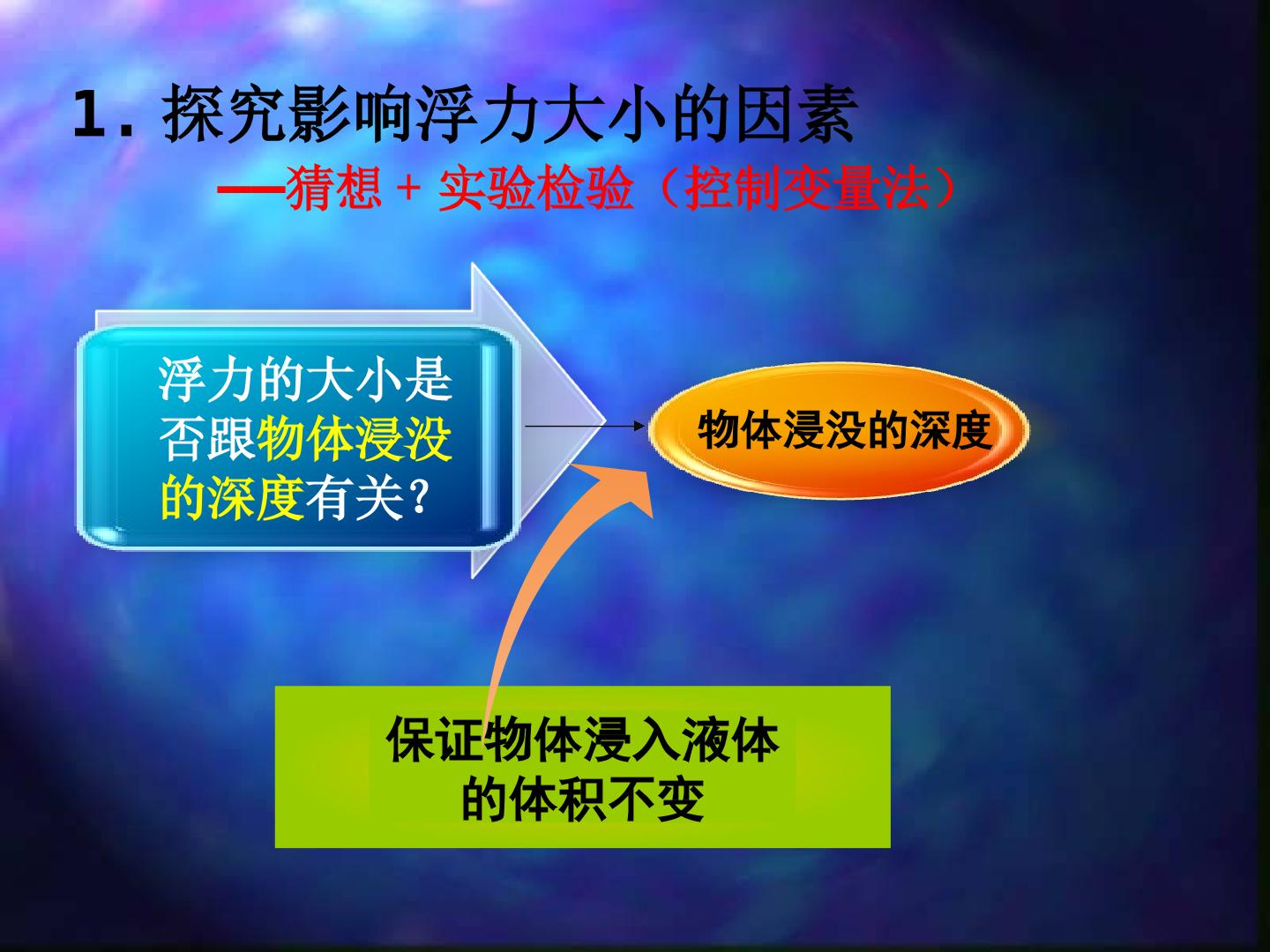 1.探究影响浮力大小的因素

—猜想+实验检验（控制变量法）

浮力的大小是否跟物体浸没的深度有关?

物体浸没的深度

保证物体浸入液体的体积不变